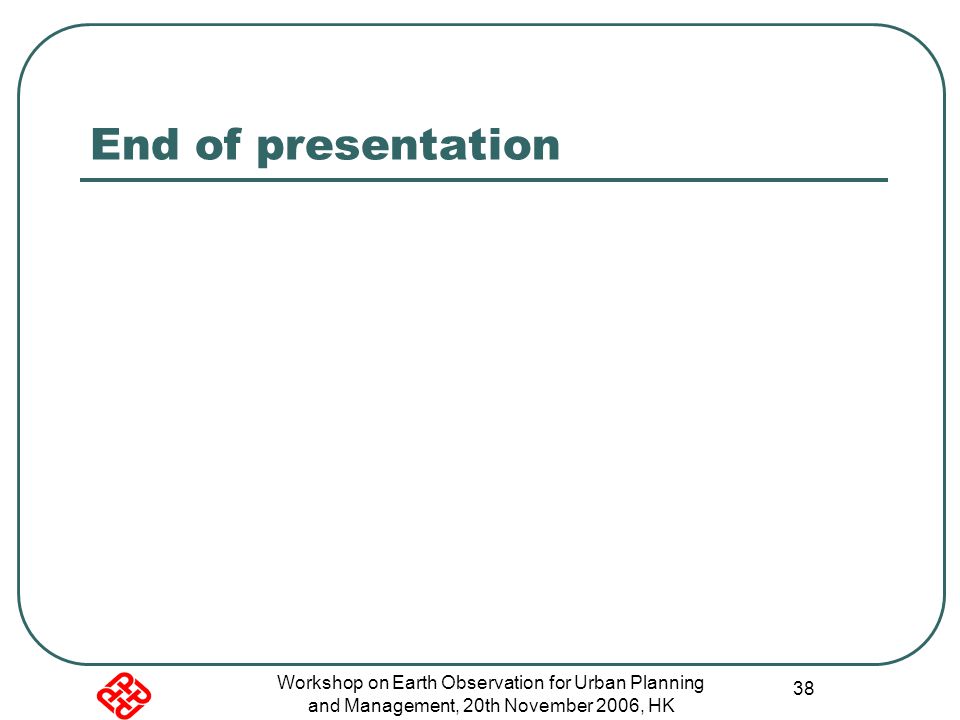 End of presentation

Workshop on Earth Observation for Urban Planning and Management, 20th November 2006, HK

38